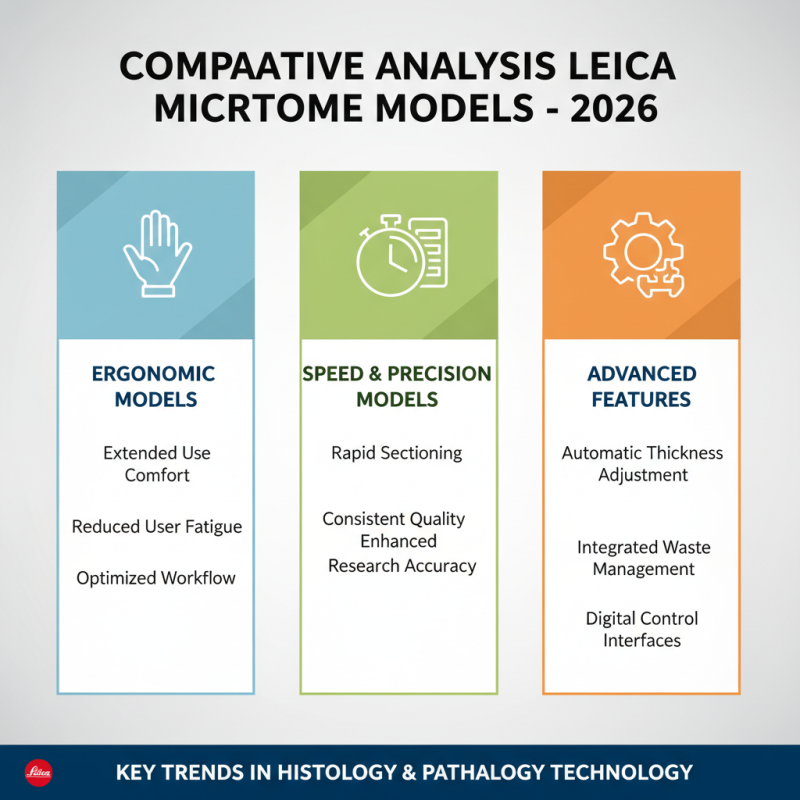 COMPAATIVE ANALYSIS LEICA MICRTOME MODELS - 2026

ERGONOMIC MODELS

Extended Use Comfort

Reduced User Fatigue

Optimized Workflow

SPEED & PRECISION MODELS

Rapid Sectioning

Consistent Quality Enhanced Research Accuracy

ADVANCED FEATURES

Automatic Thickness Adjustment

Integrated Waste Management

Digital Control Interfaces

Leica

KEY TRENDS IN HISTOLOGY & PATHALOGY TECHNOLOGY